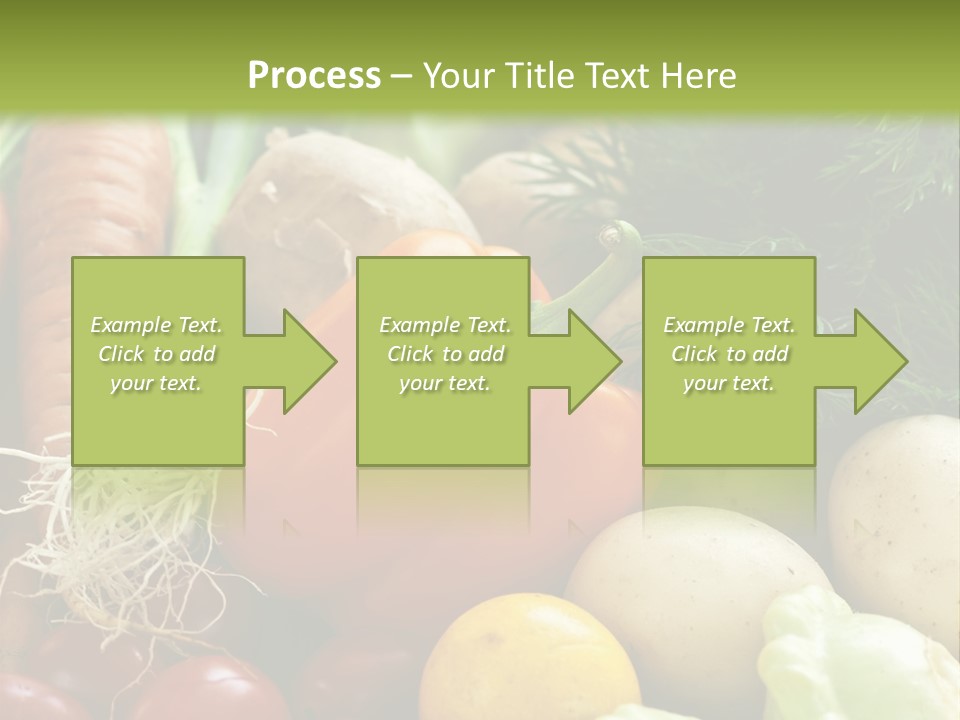 Process – Your Title Text Here

Example Text. Click to add your text.

Example Text. Click to add your text.

Example Text. Click to add your text.